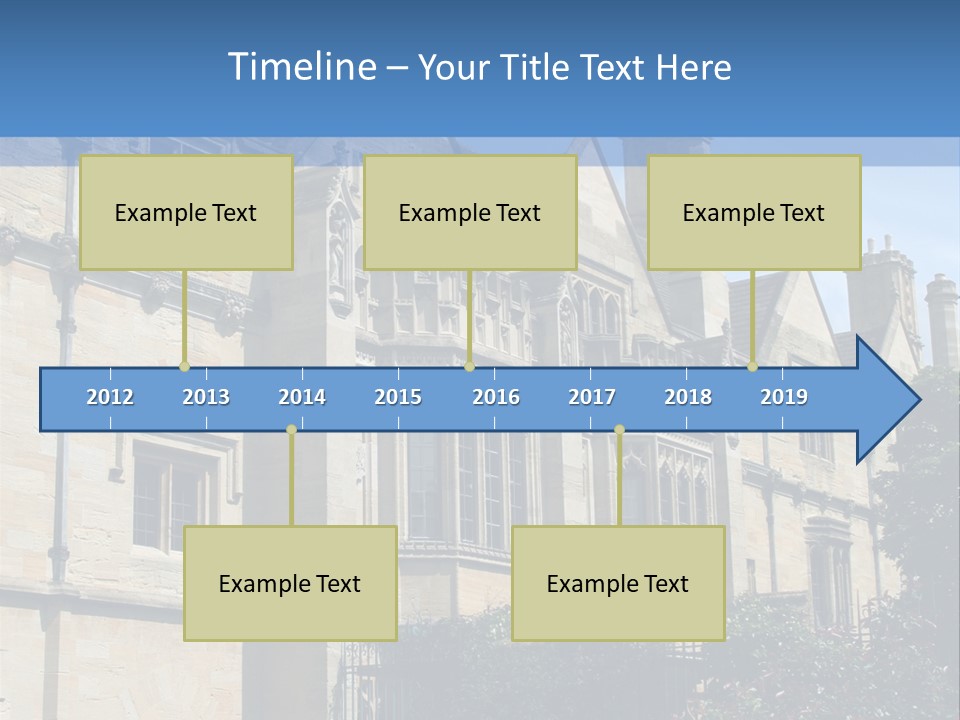 Timeline – Your Title Text Here

Example Text

Example Text

Example Text

2012 2013 2014 2015 2016 2017 2018 2019

Example Text

Example Text